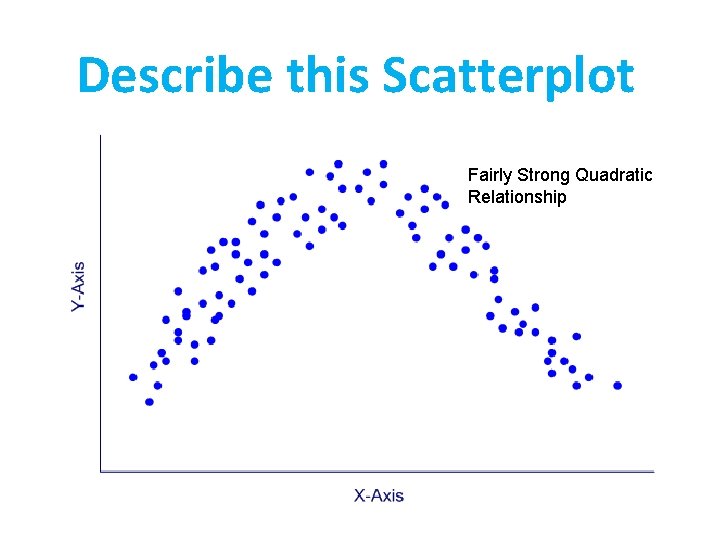 Describe this Scatterplot

Fairly Strong Quadratic Relationship

Y-Axis

X-Axis